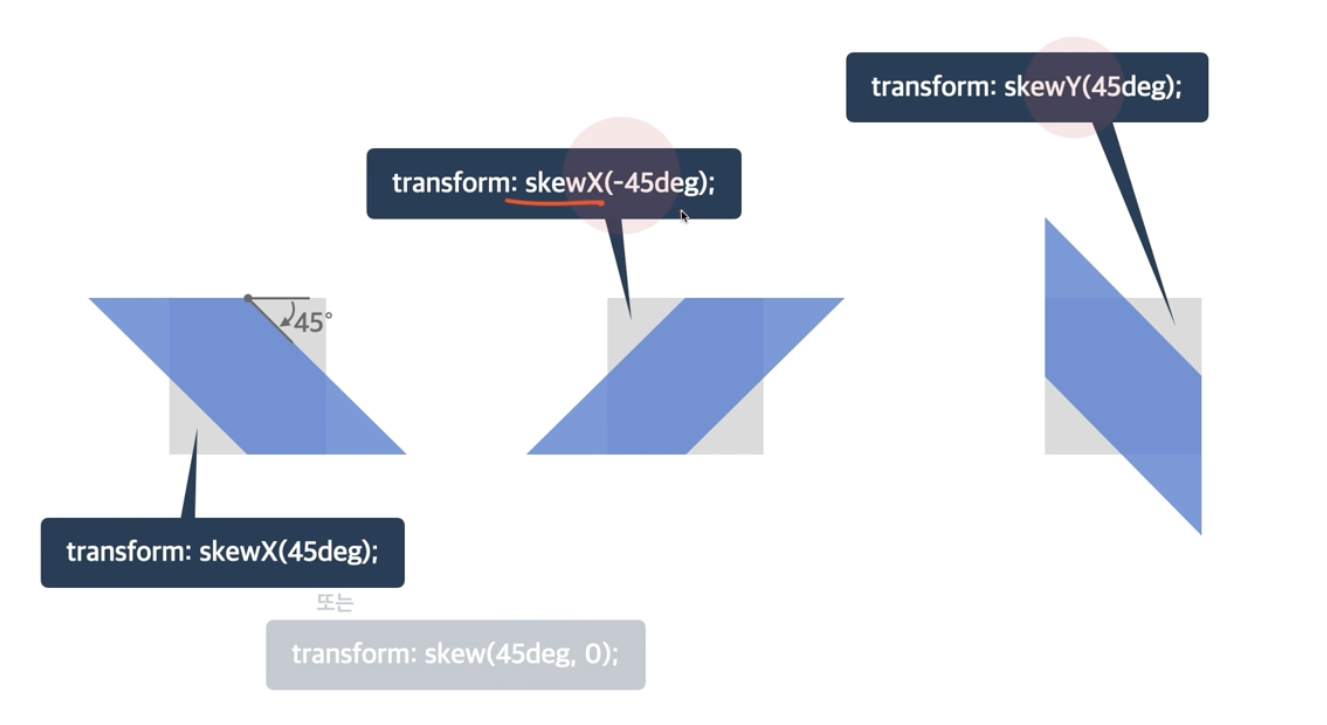 transform: skewY(45deg);

transform: skewX(-45deg);

45°

transform: skewX(45deg);

또는

transform: skew(45deg, 0);